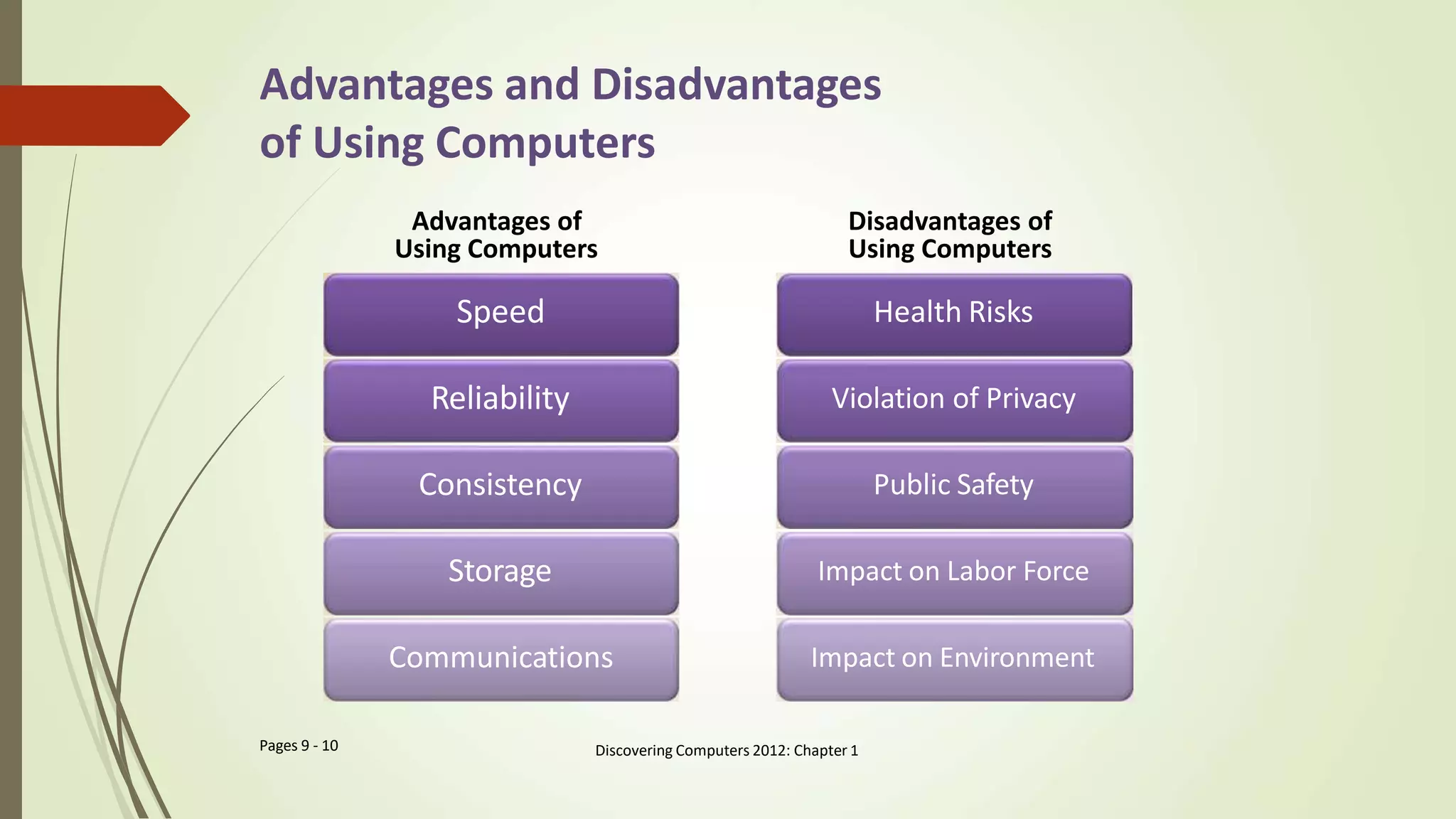 Advantages and Disadvantages of Using Computers

Advantages of Using Computers

Speed

Reliability

Consistency

Storage

Communications

Disadvantages of Using Computers

Health Risks

Violation of Privacy

Public Safety

Impact on Labor Force

Impact on Environment

Pages 9 - 10

Discovering Computers 2012: Chapter 1